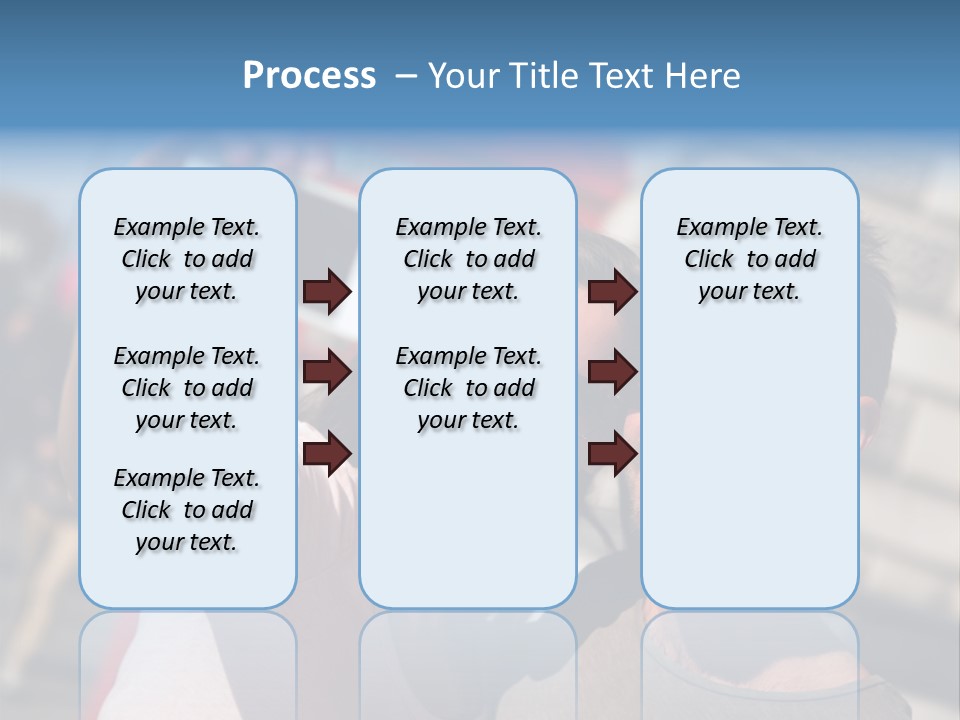 Process – Your Title Text Here

Example Text. Click to add your text.

Example Text. Click to add your text.

Example Text. Click to add your text.

Example Text. Click to add your text.

Example Text. Click to add your text.

Example Text. Click to add your text.